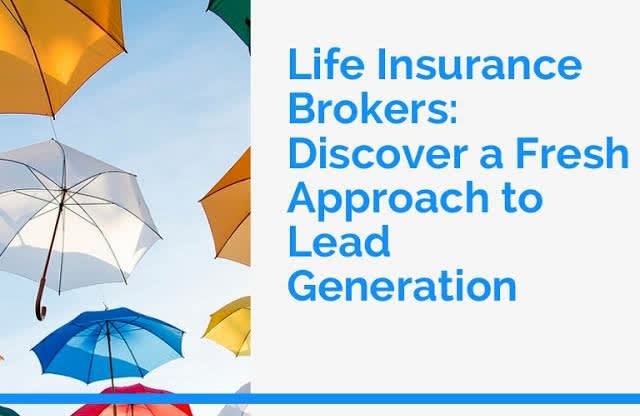 Life Insurance Brokers: Discover a Fresh Approach to Lead Generation